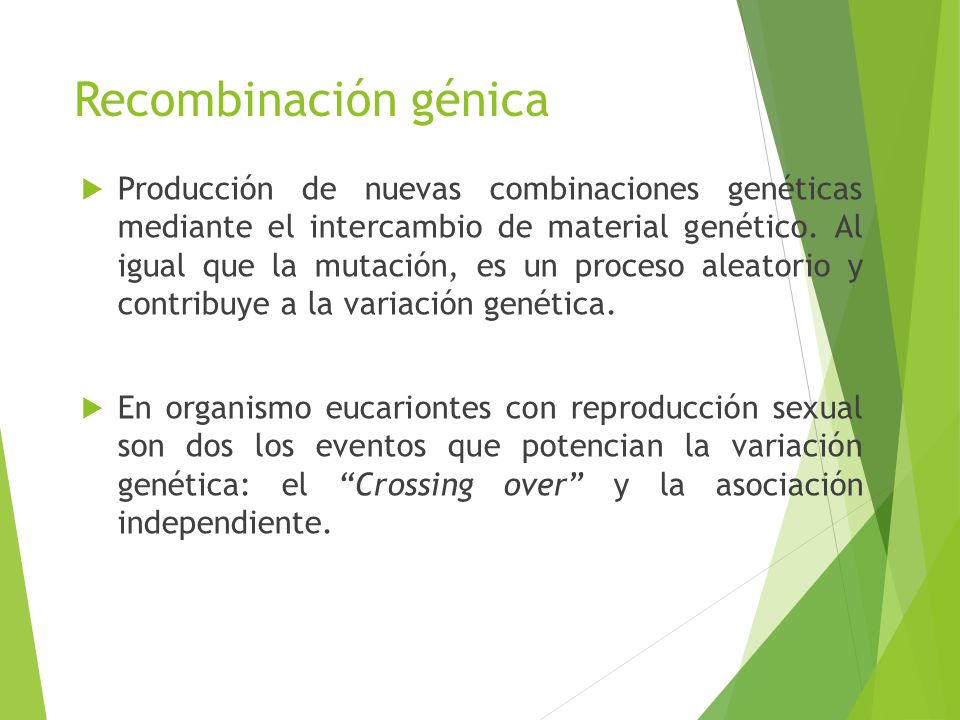 Recombinación génica

Producción de nuevas combinaciones genéticas mediante el intercambio de material genético. Al igual que la mutación, es un proceso aleatorio y contribuye a la variación genética.

En organismo eucariontes con reproducción sexual son dos los eventos que potencian la variación genética: el “Crossing over” y la asociación independiente.